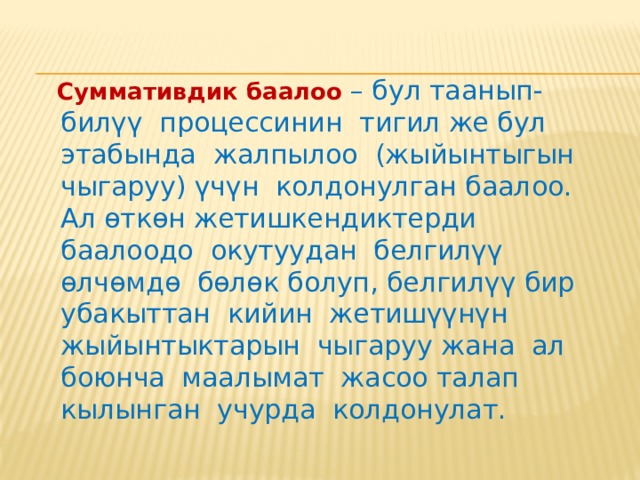 Суммативдик баалоо – бул таанып-билүү процессинин тигил же бул этабында жалпылоо (жыйынтыгын чыгаруу) үчүн колдонулган баалоо. Ал өткөн жетишкендиктерди баалоодо окутуудан белгилүү өлчөмдө бөлөк болуп, белгилүү бир убакыттан кийин жетишүүнүн жыйынтыктарын чыгаруу жана ал боюнча маалымат жасоо талап кылынган учурда колдонулат.